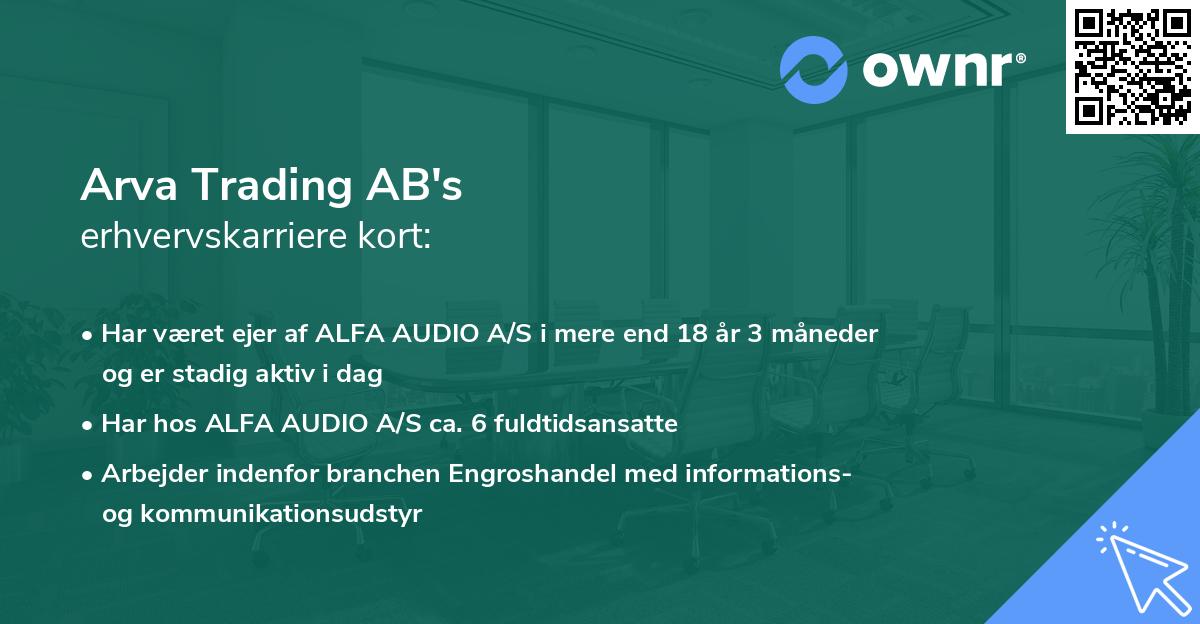 ownr®

Arva Trading AB's
erhvervskarriere kort:

• Har været ejer af ALFA AUDIO A/S i mere end 18 år 3 måneder og er stadig aktiv i dag

• Har hos ALFA AUDIO A/S ca. 6 fuldtidsansatte

• Arbejder indenfor branchen Engroshandel med informations- og kommunikationsudstyr